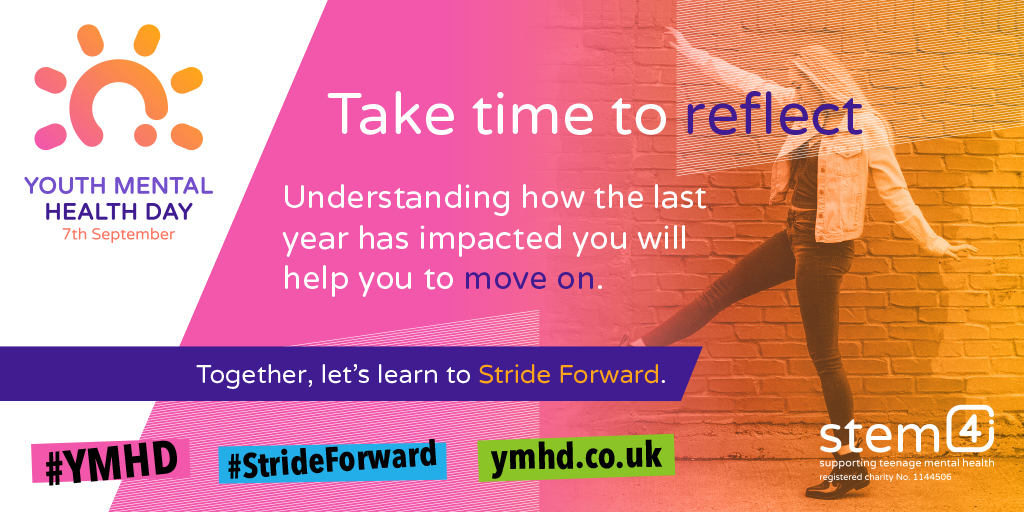 YOUTH MENTAL HEALTH DAY
7th September

Take time to reflect

Understanding how the last year has impacted you will help you to move on.

Together, let's learn to Stride Forward.

#YMHD

#StrideForward

ymhd.co.uk

stem4
supporting teenage mental health
registered charity No. 1144506